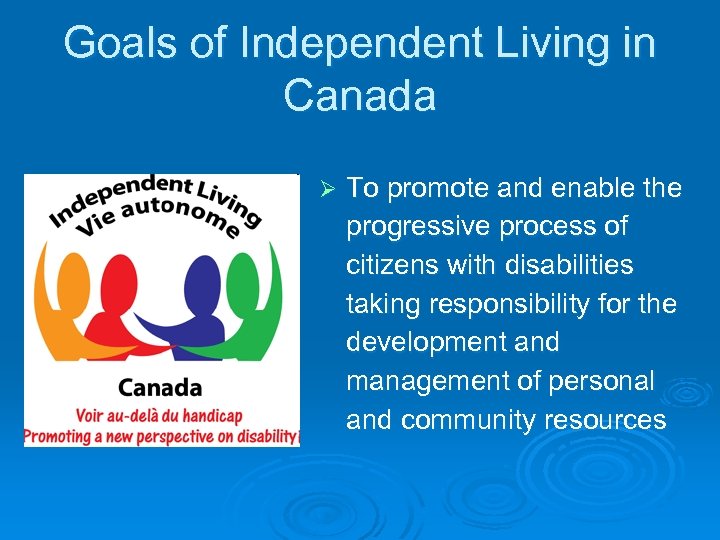 Goals of Independent Living in Canada

Independent Living
Vie autonome

Canada
Voir au-delà du handicap
Promoting a new perspective on disability

➢ To promote and enable the progressive process of citizens with disabilities taking responsibility for the development and management of personal and community resources